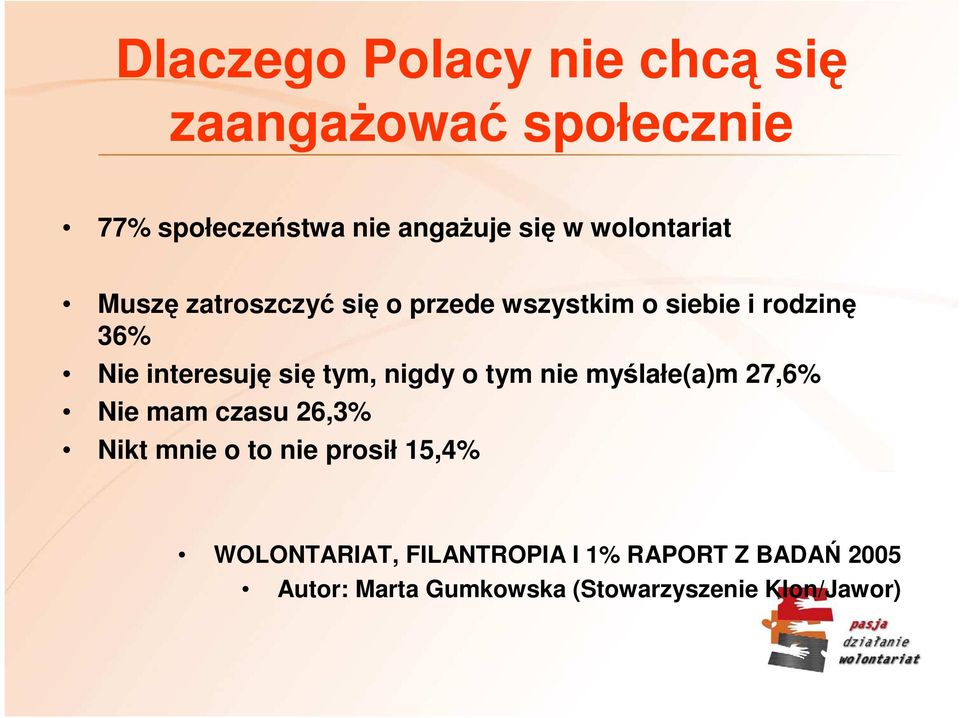 Dlaczego Polacy nie chcą się zaangażować społecznie

• 77% społeczeństwa nie angażuje się w wolontariat

• Muszę zatroszczyć się o przede wszystkim o siebie i rodzinę 36%
• Nie interesuję się tym, nigdy o tym nie myślałe(a)m 27,6%
• Nie mam czasu 26,3%
• Nikt mnie o to nie prosił 15,4%

• WOLONTARIAT, FILANTROPIA I 1% RAPORT Z BADAŃ 2005
• Autor: Marta Gumkowska (Stowarzyszenie Klon/Jawor)

pasja
działanie
wolontariat